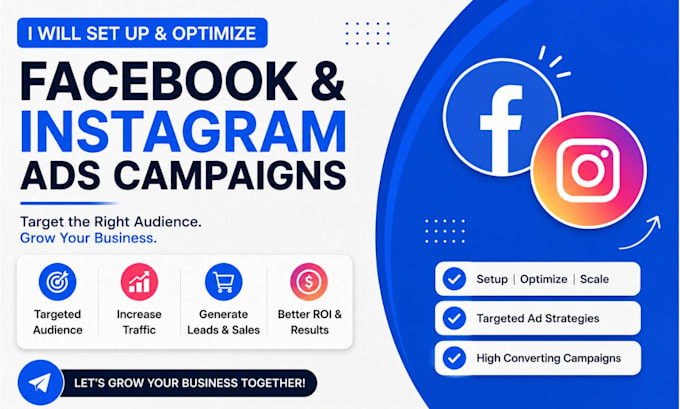 I WILL SET UP & OPTIMIZE

FACEBOOK & INSTAGRAM ADS CAMPAIGNS

Target the Right Audience.
Grow Your Business.

Targeted Audience

Increase Traffic

Generate Leads & Sales

Better ROI & Results

LET'S GROW YOUR BUSINESS TOGETHER!

Setup | Optimize | Scale

Targeted Ad Strategies

High Converting Campaigns